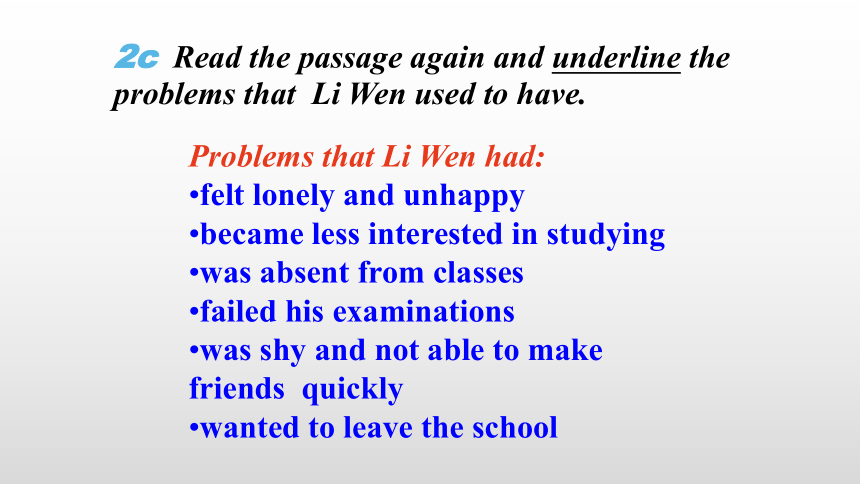 2c Read the passage again and underline the problems that Li Wen used to have.

Problems that Li Wen had:
•felt lonely and unhappy
•became less interested in studying
•was absent from classes
•failed his examinations
•was shy and not able to make friends quickly
•wanted to leave the school